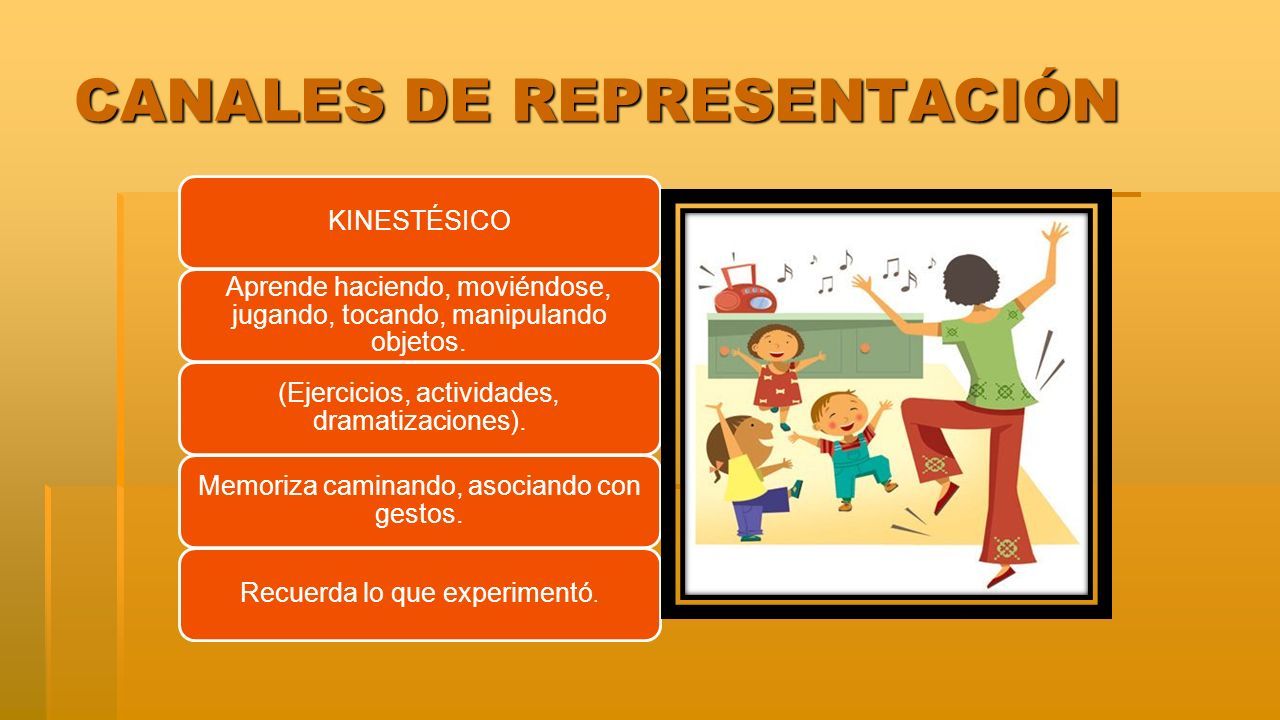 CANALES DE REPRESENTACIÓN

KINESTÉSICO

Aprende haciendo, moviéndose, jugando, tocando, manipulando objetos.

(Ejercicios, actividades, dramatizaciones).

Memoriza caminando, asociando con gestos.

Recuerda lo que experimentó.